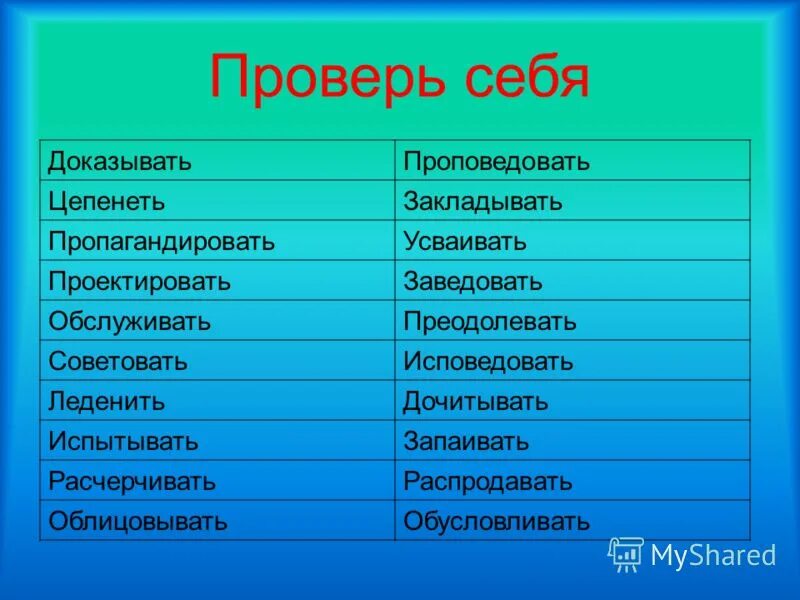 Проверь себя

| Доказывать | Проповедовать |
|---|---|
| Цепенеть | Закладывать |
| Пропагандировать | Усваивать |
| Проектировать | Заведовать |
| Обслуживать | Преодолевать |
| Советовать | Исповедовать |
| Леденить | Дочитывать |
| Испытывать | Запаивать |
| Расчерчивать | Распродавать |
| Облицовывать | Обусловливать |

MyShared